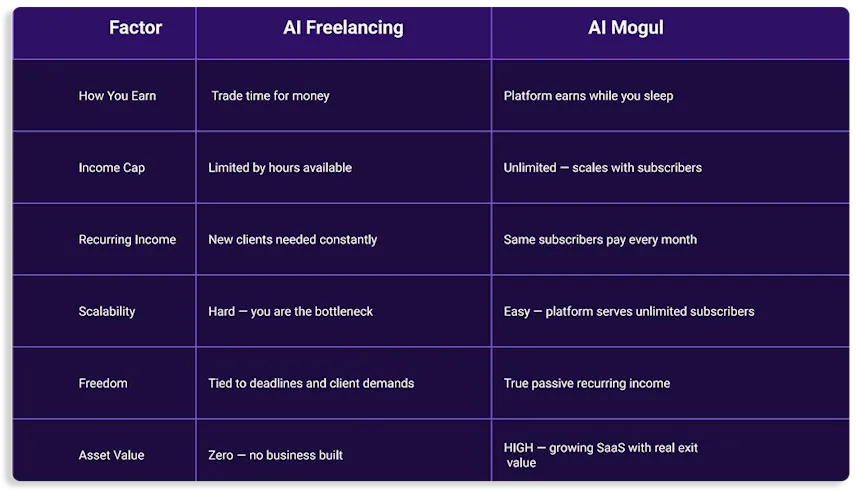 | Factor | AI Freelancing | AI Mogul |
|---|---|---|
| How You Earn | Trade time for money | Platform earns while you sleep |
| Income Cap | Limited by hours available | Unlimited — scales with subscribers |
| Recurring Income | New clients needed constantly | Same subscribers pay every month |
| Scalability | Hard — you are the bottleneck | Easy — platform serves unlimited subscribers |
| Freedom | Tied to deadlines and client demands | True passive recurring income |
| Asset Value | Zero — no business built | HIGH — growing SaaS with real exit value |